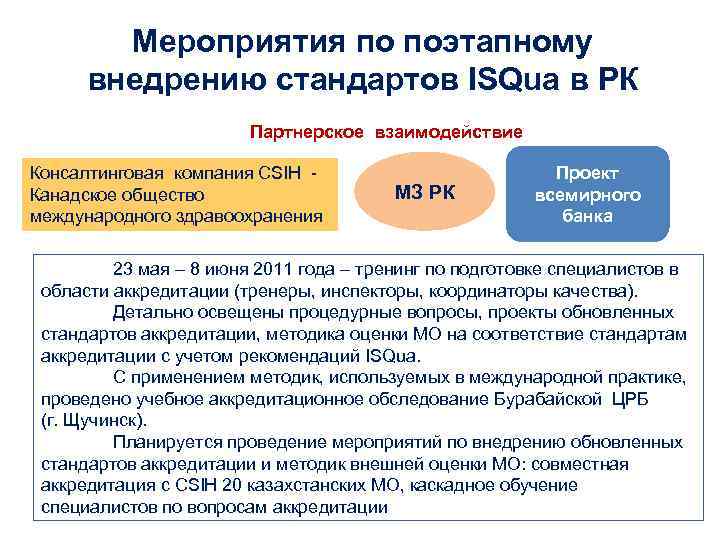 Мероприятия по поэтапному внедрению стандартов ISQua в РК

Партнерское взаимодействие

Консалтинговая компания CSIH - Канадское общество международного здравоохранения

МЗ РК

Проект всемирного банка

23 мая – 8 июня 2011 года – тренинг по подготовке специалистов в области аккредитации (тренеры, инспекторы, координаторы качества).

Детально освещены процедурные вопросы, проекты обновленных стандартов аккредитации, методика оценки МО на соответствие стандартам аккредитации с учетом рекомендаций ISQua.

С применением методик, используемых в международной практике, проведено учебное аккредитационное обследование Бурабайской ЦРБ (г. Щучинск).

Планируется проведение мероприятий по внедрению обновленных стандартов аккредитации и методик внешней оценки МО: совместная аккредитация с CSIH 20 казахстанских МО, каскадное обучение специалистов по вопросам аккредитации